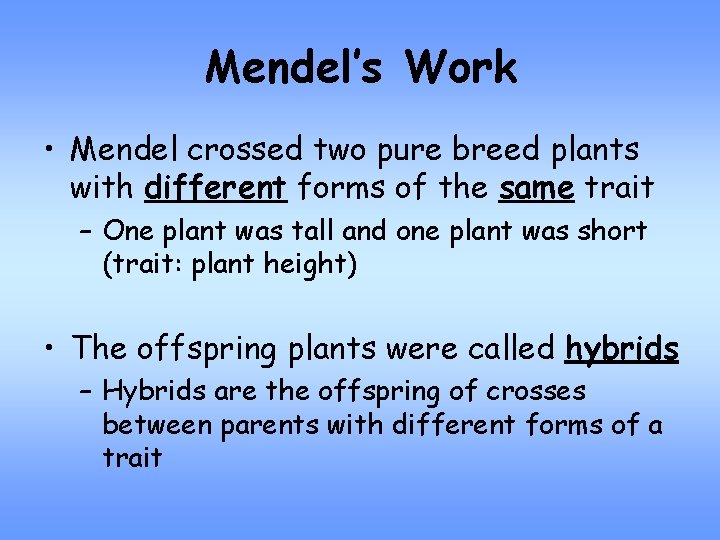 Mendel's Work

• Mendel crossed two pure breed plants with different forms of the same trait

– One plant was tall and one plant was short (trait: plant height)

• The offspring plants were called hybrids

– Hybrids are the offspring of crosses between parents with different forms of a trait